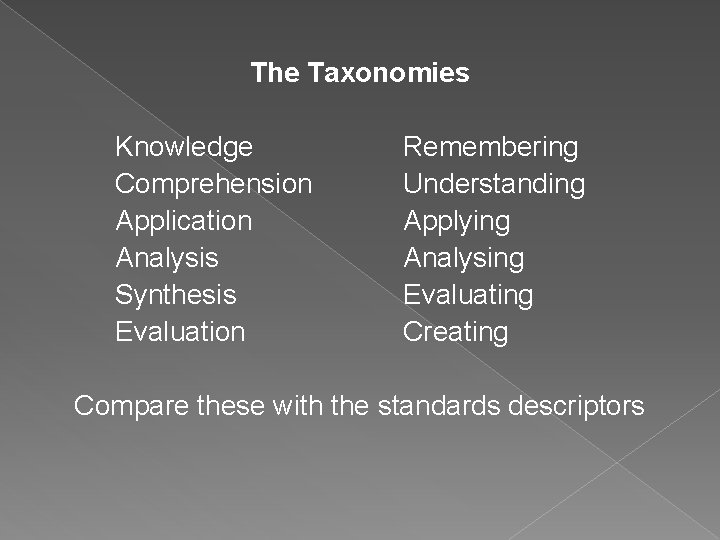 The Taxonomies

Knowledge
Comprehension
Application
Analysis
Synthesis
Evaluation

Remembering
Understanding
Applying
Analysing
Evaluating
Creating

Compare these with the standards descriptors